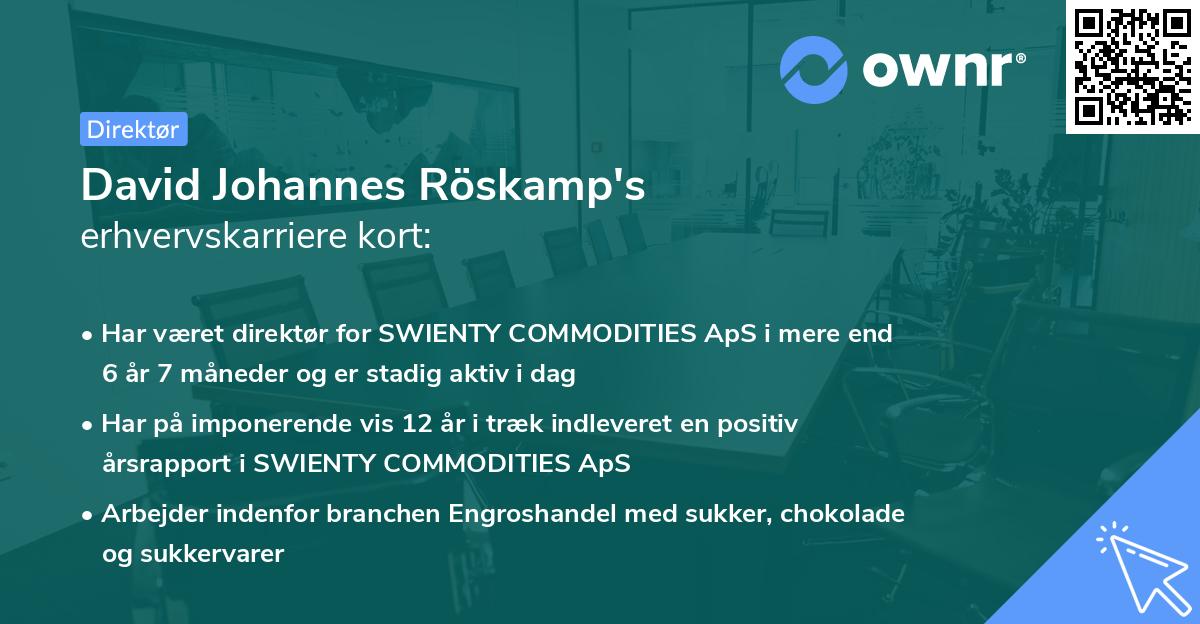 ownr®

Direktør

David Johannes Röskamp's
erhvervskarriere kort:

• Har været direktør for SWIENTY COMMODITIES ApS i mere end 6 år 7 måneder og er stadig aktiv i dag
• Har på imponerende vis 12 år i træk indleveret en positiv årsrapport i SWIENTY COMMODITIES ApS
• Arbejder indenfor branchen Engroshandel med sukker, chokolade og sukkervarer